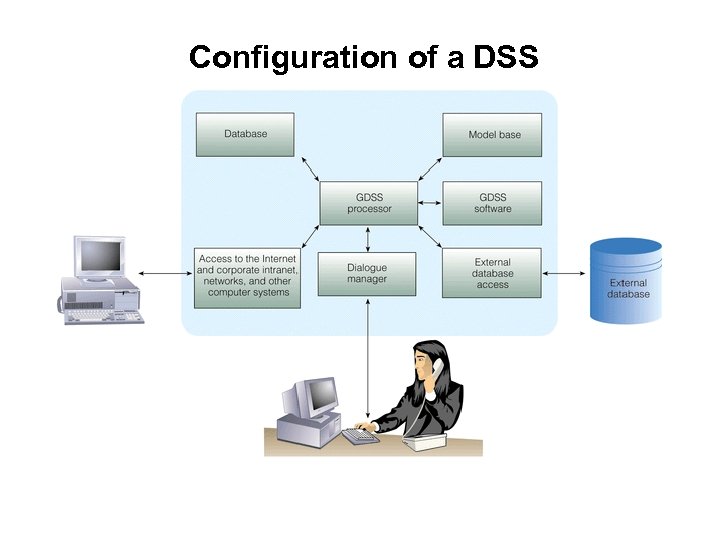 Configuration of a DSS

Database

Model base

GDSS processor

GDSS software

Access to the Internet and corporate intranet, networks, and other computer systems

Dialogue manager

External database access

External database